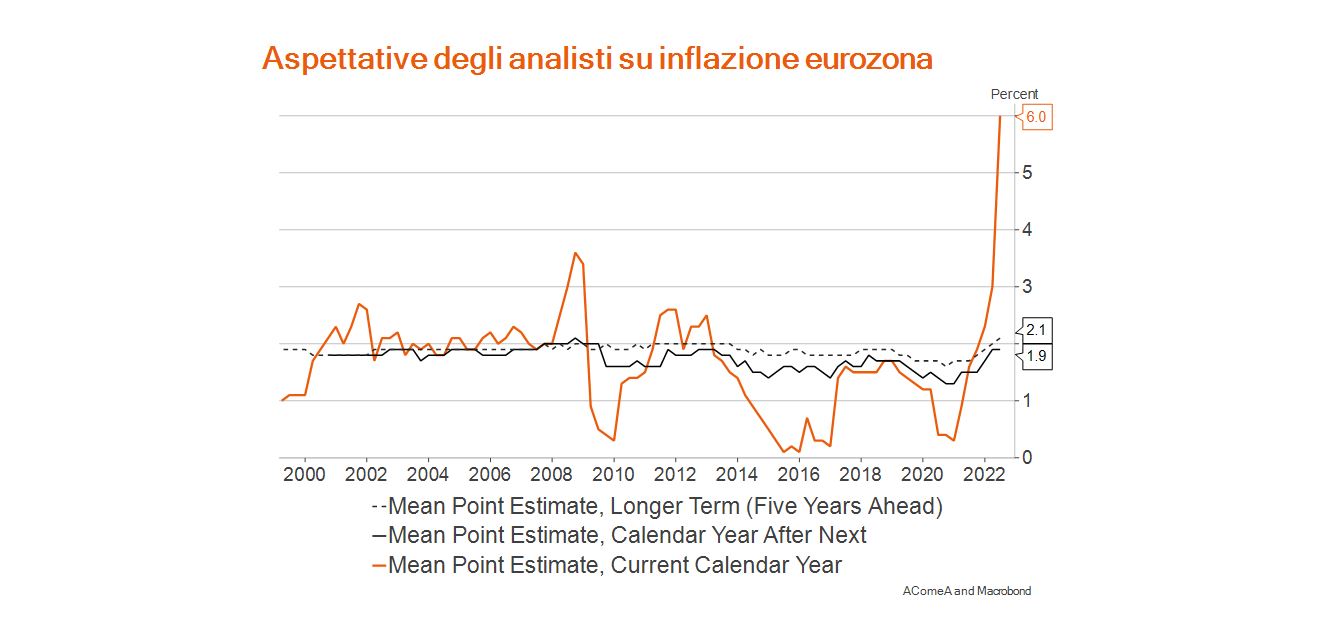 Aspettative degli analisti su inflazione eurozona

Percent

6.0
5
4
3
2.1
1.9
1
0

2000 2002 2004 2006 2008 2010 2012 2014 2016 2018 2020 2022

Mean Point Estimate, Longer Term (Five Years Ahead)
Mean Point Estimate, Calendar Year After Next
Mean Point Estimate, Current Calendar Year

AComeA and Macrobond